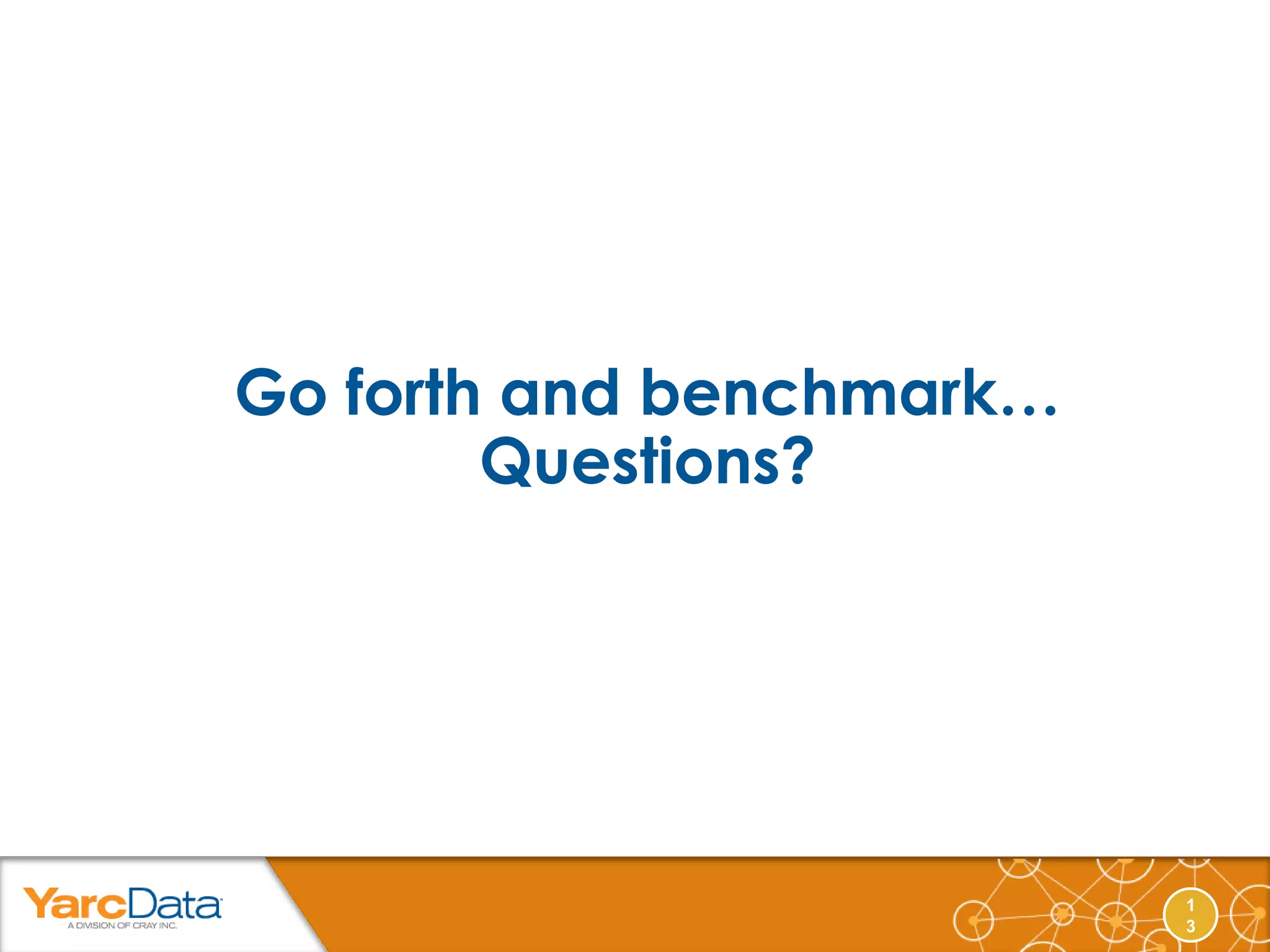 Go forth and benchmark…
Questions?

YarcData
A DIVISION OF CRAY INC.

13